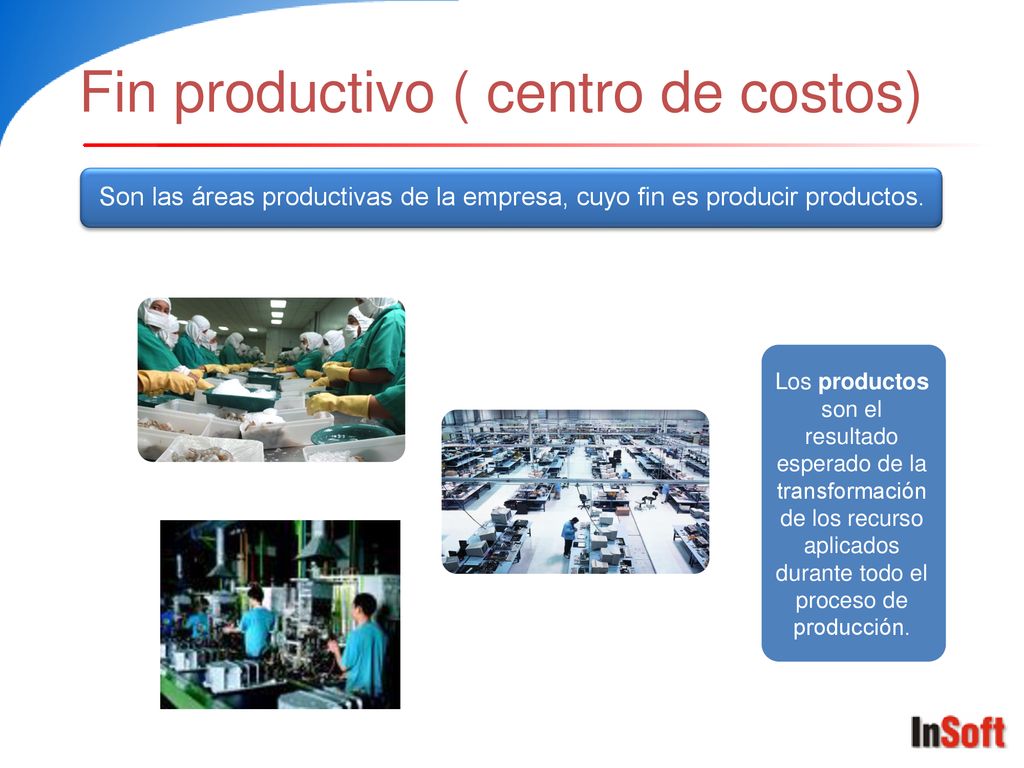 Fin productivo ( centro de costos)

Son las áreas productivas de la empresa, cuyo fin es producir productos.

Los productos son el resultado esperado de la transformación de los recurso aplicados durante todo el proceso de producción.

InSoft